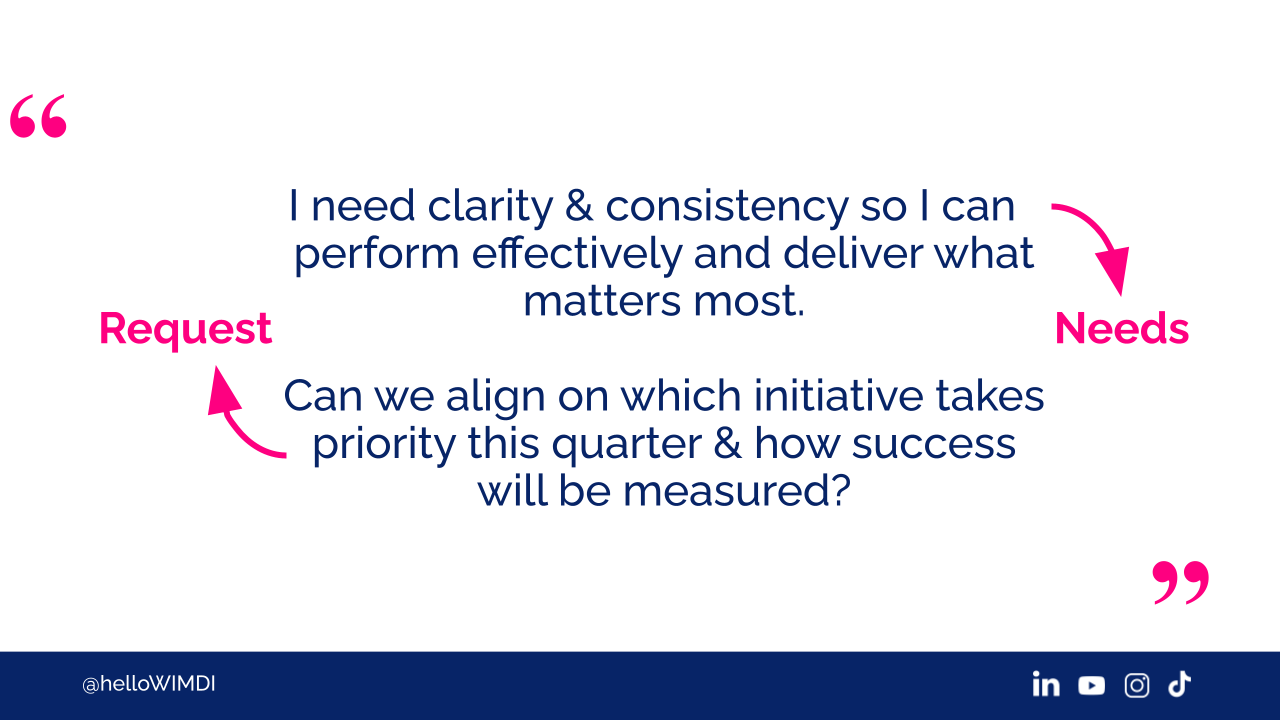 “

I need clarity & consistency so I can perform effectively and deliver what matters most.

Needs

Request

Can we align on which initiative takes priority this quarter & how success will be measured?

”

@helloWIMDI